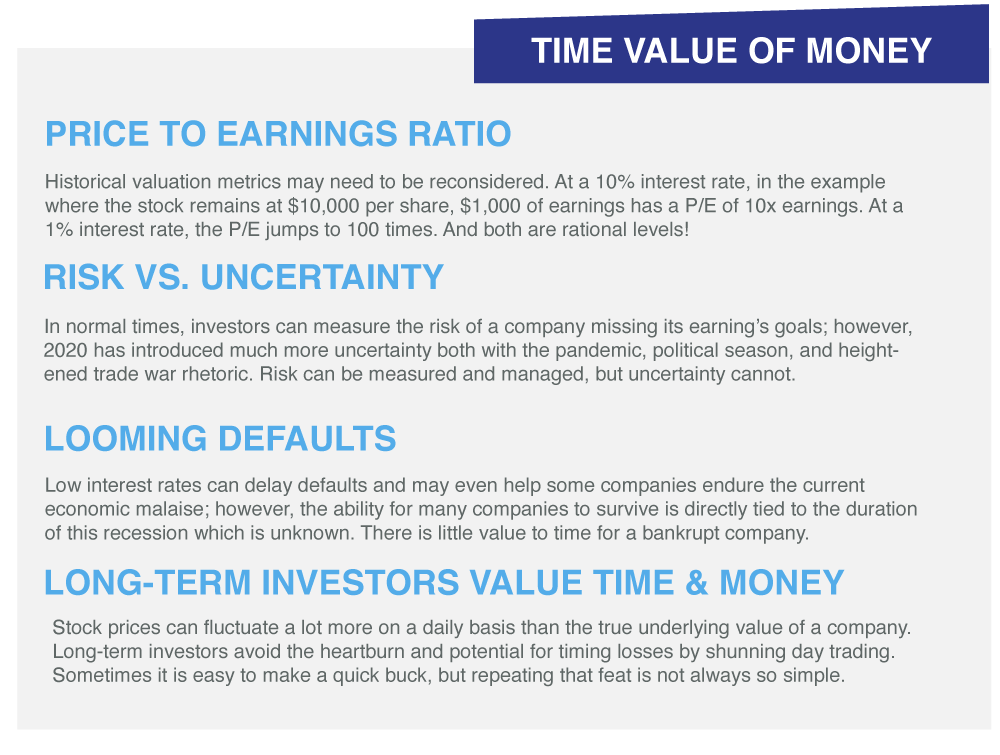 TIME VALUE OF MONEY

PRICE TO EARNINGS RATIO

Historical valuation metrics may need to be reconsidered. At a 10% interest rate, in the example where the stock remains at \$10,000 per share, \$1,000 of earnings has a P/E of 10x earnings. At a 1% interest rate, the P/E jumps to 100 times. And both are rational levels!

RISK VS. UNCERTAINTY

In normal times, investors can measure the risk of a company missing its earning's goals; however, 2020 has introduced much more uncertainty both with the pandemic, political season, and heightened trade war rhetoric. Risk can be measured and managed, but uncertainty cannot.

LOOMING DEFAULTS

Low interest rates can delay defaults and may even help some companies endure the current economic malaise; however, the ability for many companies to survive is directly tied to the duration of this recession which is unknown. There is little value to time for a bankrupt company.

LONG-TERM INVESTORS VALUE TIME & MONEY

Stock prices can fluctuate a lot more on a daily basis than the true underlying value of a company. Long-term investors avoid the heartburn and potential for timing losses by shunning day trading. Sometimes it is easy to make a quick buck, but repeating that feat is not always so simple.